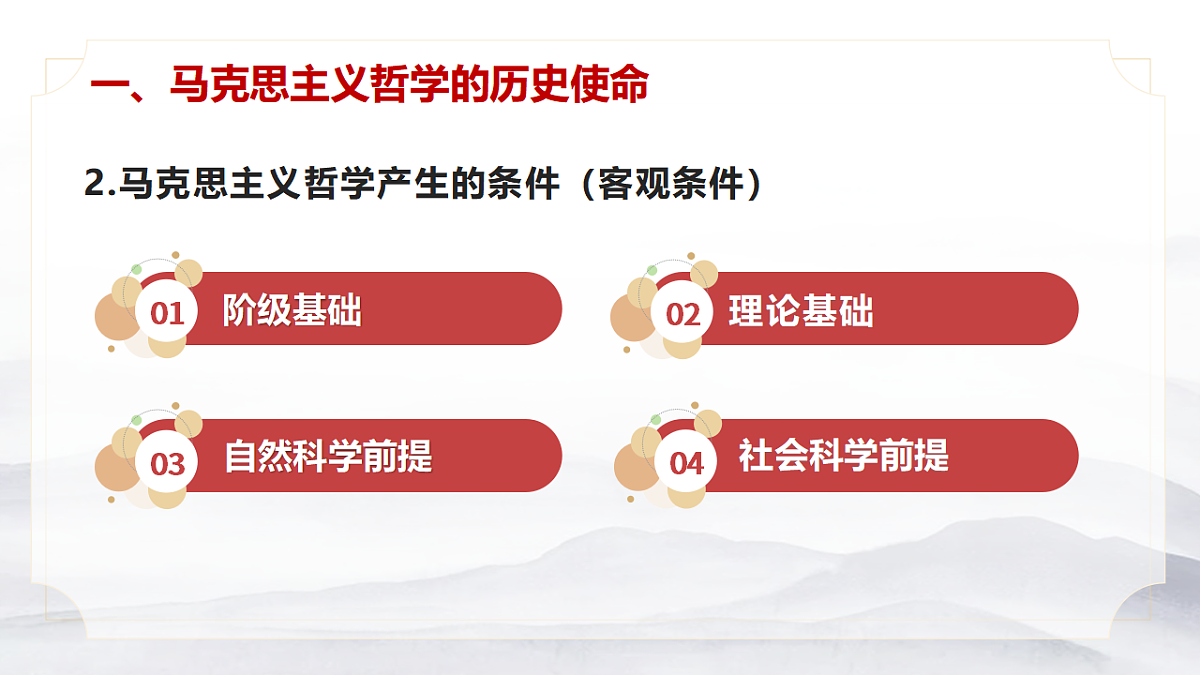 一、马克思主义哲学的历史使命

2.马克思主义哲学产生的条件（客观条件）

01 阶级基础

02 理论基础

03 自然科学前提

04 社会科学前提